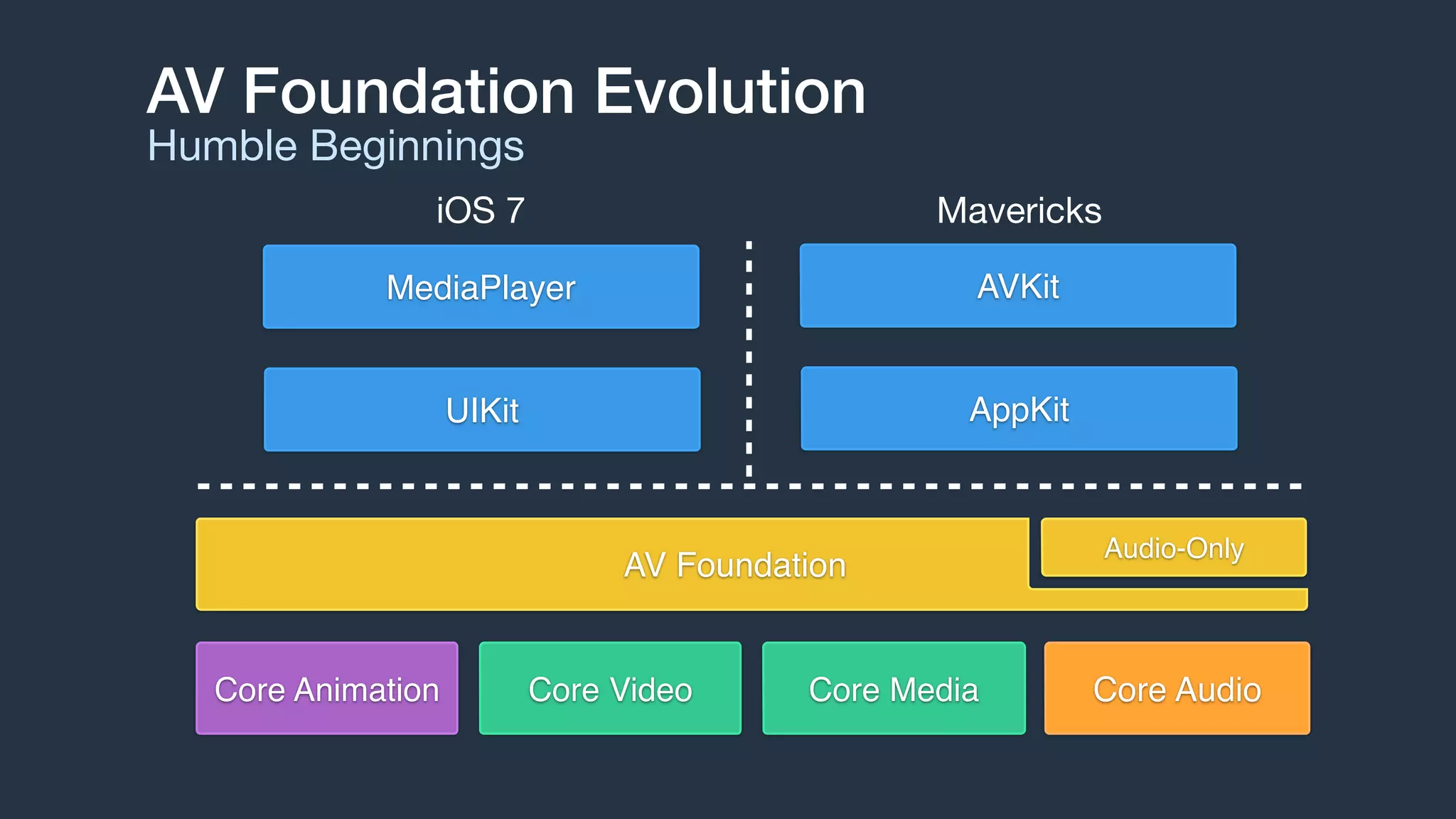 AV Foundation Evolution
Humble Beginnings

iOS 7

MediaPlayer

UIKit

Mavericks

AVKit

AppKit

AV Foundation

Audio-Only

Core Animation

Core Video

Core Media

Core Audio